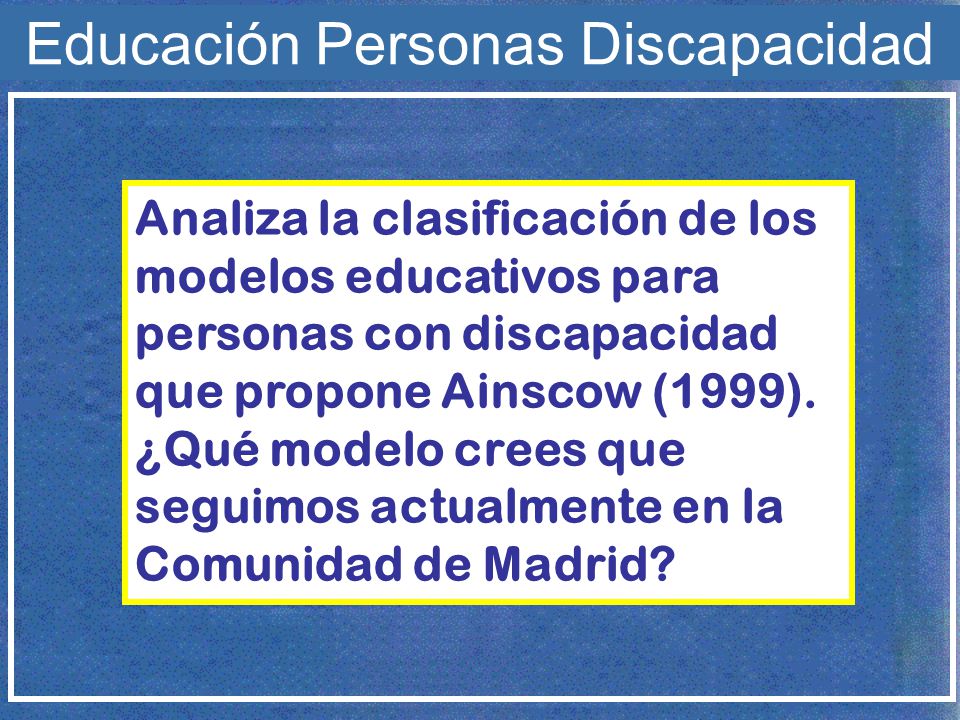 Educación Personas Discapacidad

Analiza la clasificación de los modelos educativos para personas con discapacidad que propone Ainscow (1999). ¿Qué modelo crees que seguimos actualmente en la Comunidad de Madrid?